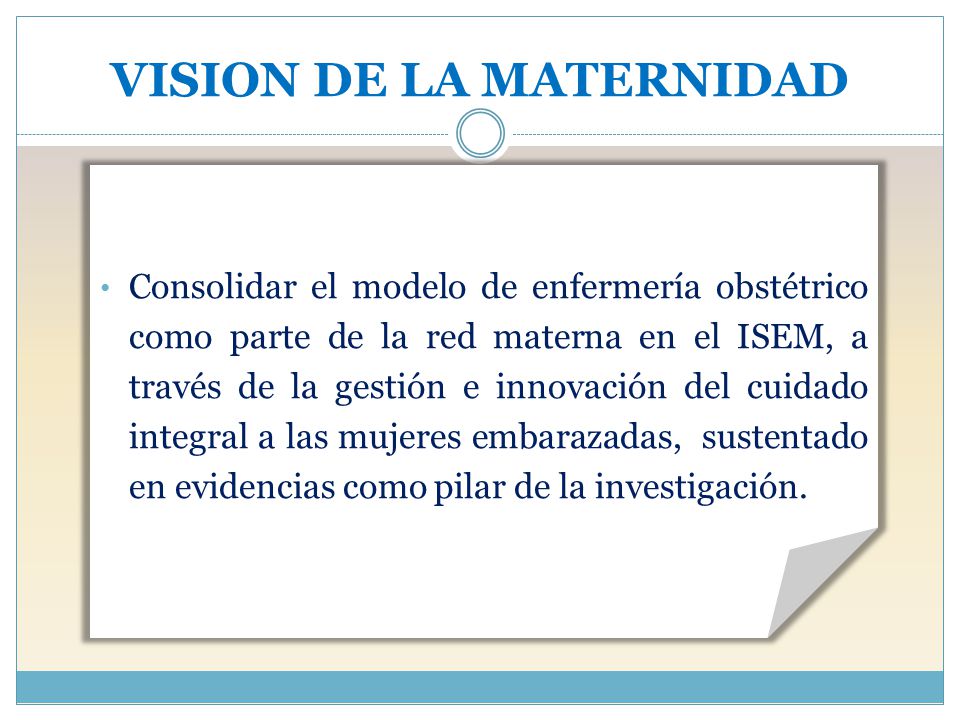 VISION DE LA MATERNIDAD

• Consolidar el modelo de enfermería obstétrico como parte de la red materna en el ISEM, a través de la gestión e innovación del cuidado integral a las mujeres embarazadas,  sustentado en evidencias como pilar de la investigación.